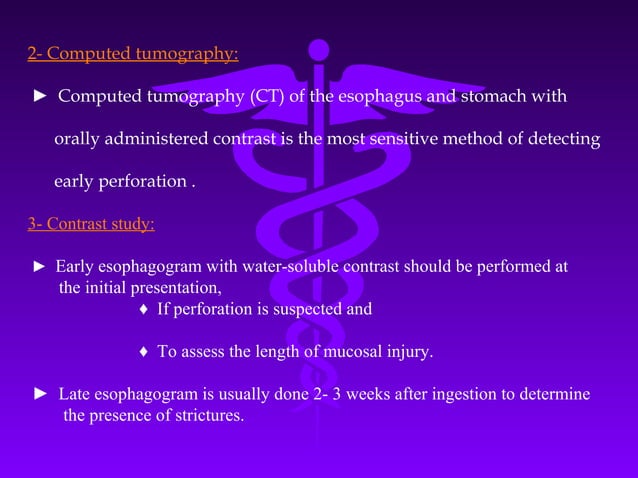 2- Computed tumography:

► Computed tumography (CT) of the esophagus and stomach with orally administered contrast is the most sensitive method of detecting early perforation .

3- Contrast study:

► Early esophagogram with water-soluble contrast should be performed at the initial presentation,

♦ If perforation is suspected and

♦ To assess the length of mucosal injury.

► Late esophagogram is usually done 2- 3 weeks after ingestion to determine the presence of strictures.